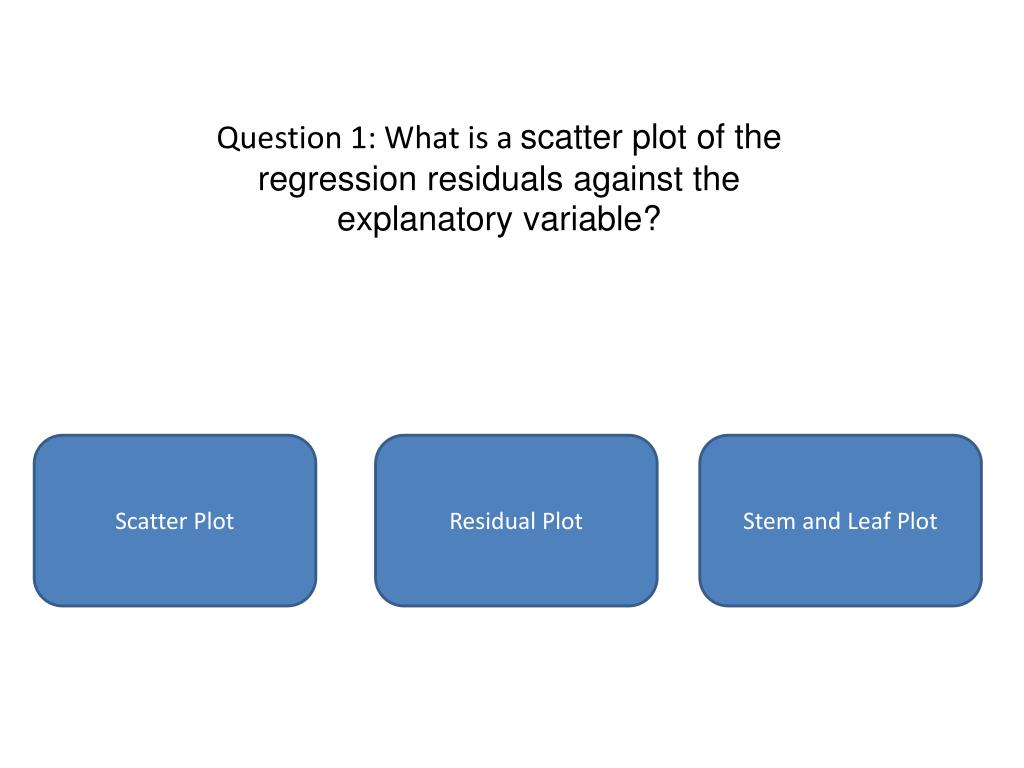 Question 1: What is a scatter plot of the regression residuals against the explanatory variable?

Scatter Plot

Residual Plot

Stem and Leaf Plot